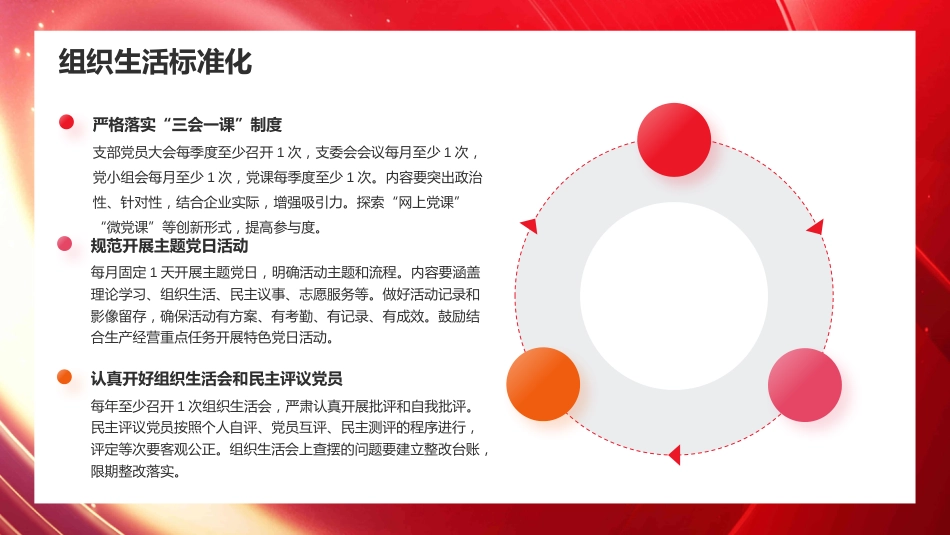 组织生活标准化

严格落实“三会一课”制度

支部党员大会每季度至少召开 1 次，支委会会议每月至少 1 次，党小组会每月至少 1 次，党课每季度至少 1 次。内容要突出政治性、针对性，结合企业实际，增强吸引力。探索“网上党课”“微党课”等创新形式，提高参与度。

规范开展主题党日活动

每月固定 1 天开展主题党日，明确活动主题和流程。内容要涵盖理论学习、组织生活、民主议事、志愿服务等。做好活动记录和影像留存，确保活动有方案、有考勤、有记录、有成效。鼓励结合生产经营重点任务开展特色党日活动。

认真开好组织生活会和民主评议党员

每年至少召开 1 次组织生活会，严肃认真开展批评和自我批评。民主评议党员按照个人自评、党员互评、民主测评的程序进行，评定等次要客观公正。组织生活会上查摆的问题要建立整改台账，限期整改落实。